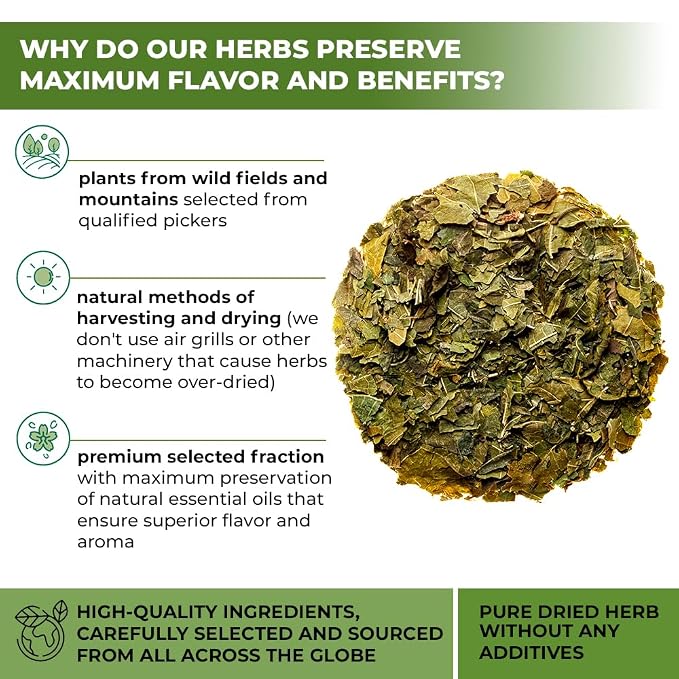 WHY DO OUR HERBS PRESERVE MAXIMUM FLAVOR AND BENEFITS?

plants from wild fields and mountains selected from qualified pickers

natural methods of harvesting and drying (we don't use air grills or other machinery that cause herbs to become over-dried)

premium selected fraction with maximum preservation of natural essential oils that ensure superior flavor and aroma

HIGH-QUALITY INGREDIENTS, CAREFULLY SELECTED AND SOURCED FROM ALL ACROSS THE GLOBE

PURE DRIED HERB WITHOUT ANY ADDITIVES